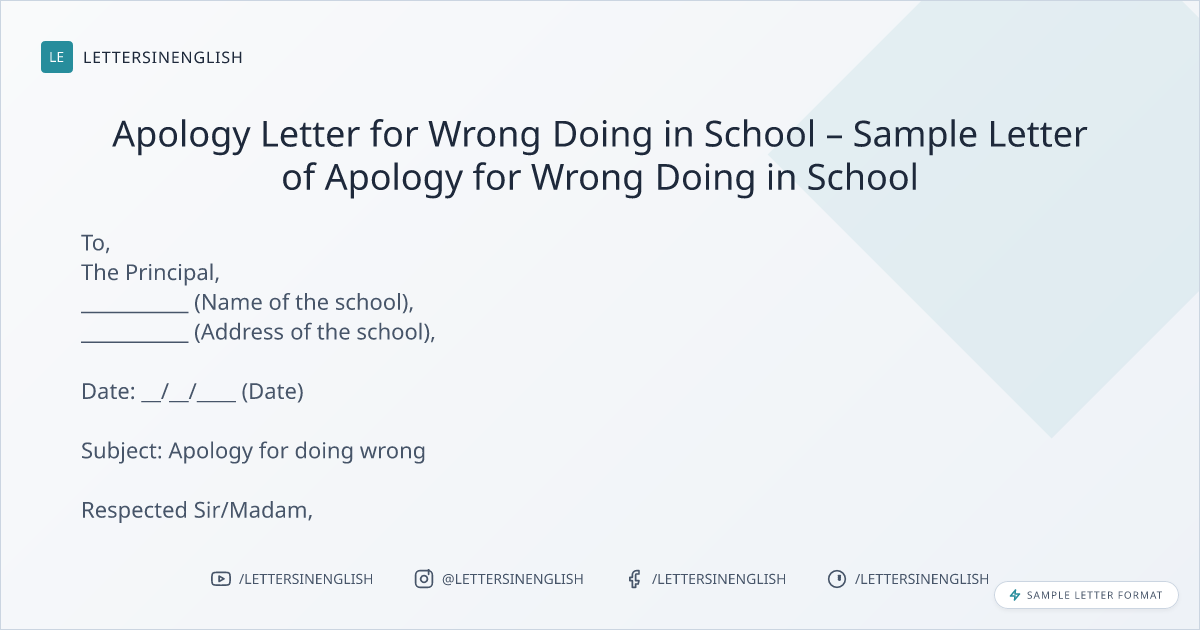 LE LETTERSINENGLISH

Apology Letter for Wrong Doing in School – Sample Letter of Apology for Wrong Doing in School

To,
The Principal,
__________ (Name of the school),
__________ (Address of the school),

Date: __/__/____ (Date)

Subject: Apology for doing wrong

Respected Sir/Madam,

/LETTERSINENGLISH @LETTERSINENGLISH /LETTERSINENGLISH /LETTERSINENGLISH

SAMPLE LETTER FORMAT